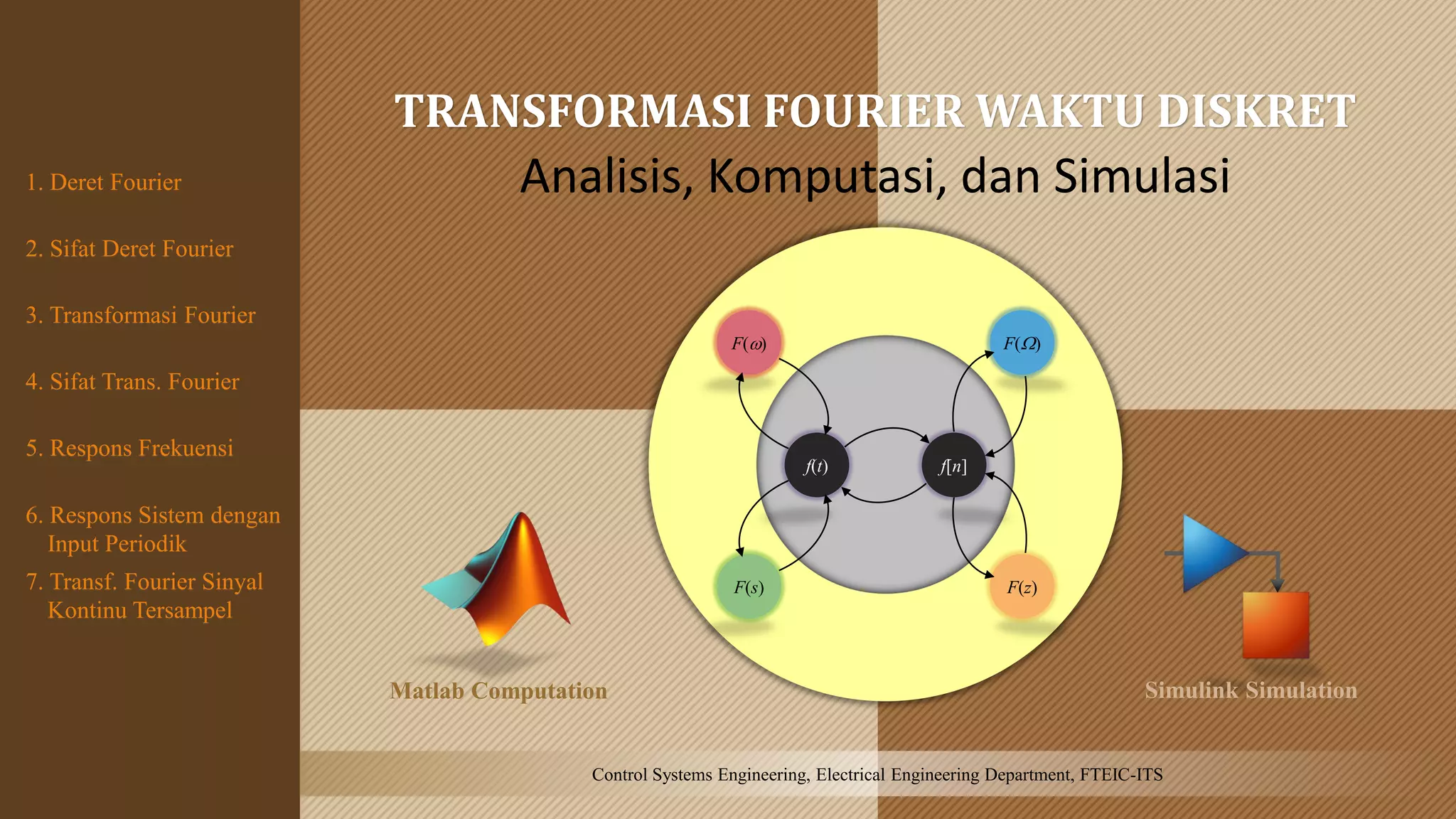 1. Deret Fourier

2. Sifat Deret Fourier

3. Transformasi Fourier

4. Sifat Trans. Fourier

5. Respons Frekuensi

6. Respons Sistem dengan Input Periodik

7. Transf. Fourier Sinyal Kontinu Tersampel

TRANSFORMASI FOURIER WAKTU DISKRET

Analisis, Komputasi, dan Simulasi

$F(\omega)$

$F(\Omega)$

$f(t)$

$f[n]$

$F(s)$

$F(z)$

Matlab Computation

Simulink Simulation

Control Systems Engineering, Electrical Engineering Department, FTEIC-ITS